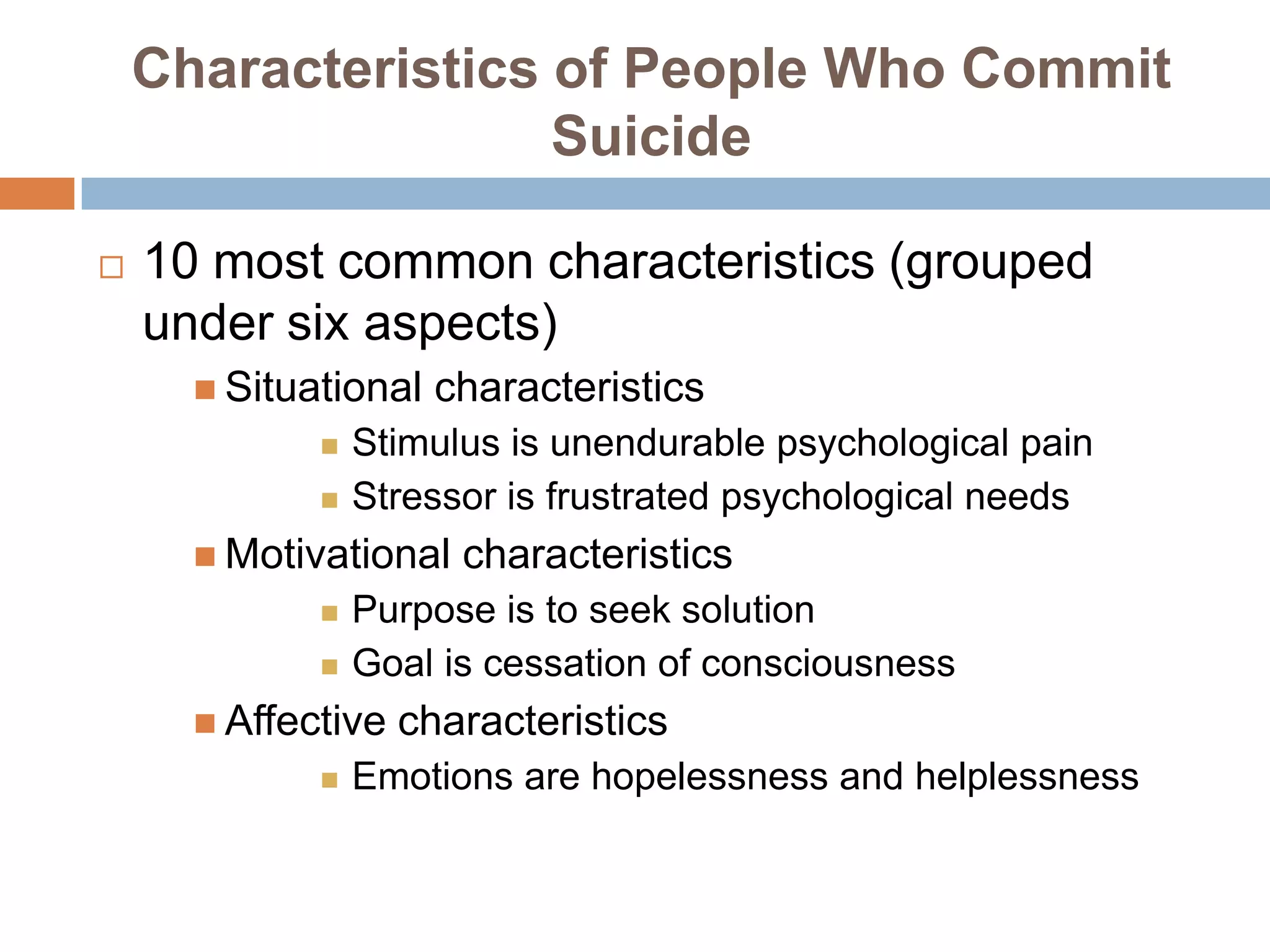 Characteristics of People Who Commit Suicide

10 most common characteristics (grouped under six aspects)

Situational characteristics

Stimulus is unendurable psychological pain

Stressor is frustrated psychological needs

Motivational characteristics

Purpose is to seek solution

Goal is cessation of consciousness

Affective characteristics

Emotions are hopelessness and helplessness